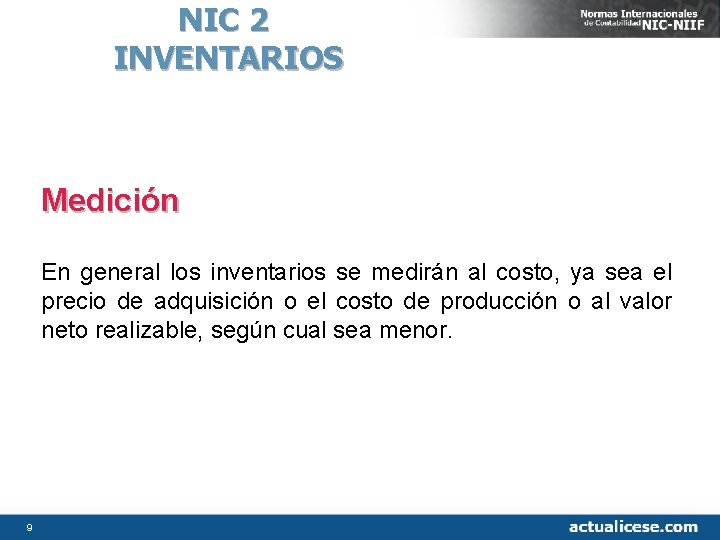 NIC 2
INVENTARIOS

Normas Internacionales de Contabilidad NIC-NIIF

Medición

En general los inventarios se medirán al costo, ya sea el precio de adquisición o el costo de producción o al valor neto realizable, según cual sea menor.

9

actualicese.com